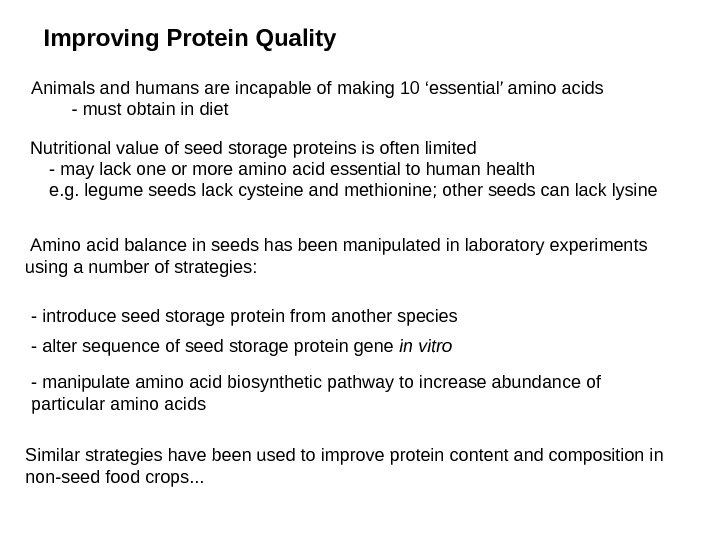 Improving Protein Quality

Animals and humans are incapable of making 10 ‘essential’ amino acids
- must obtain in diet

Nutritional value of seed storage proteins is often limited
- may lack one or more amino acid essential to human health
e.g. legume seeds lack cysteine and methionine; other seeds can lack lysine

Amino acid balance in seeds has been manipulated in laboratory experiments using a number of strategies:

- introduce seed storage protein from another species

- alter sequence of seed storage protein gene in vitro

- manipulate amino acid biosynthetic pathway to increase abundance of particular amino acids

Similar strategies have been used to improve protein content and composition in non-seed food crops...